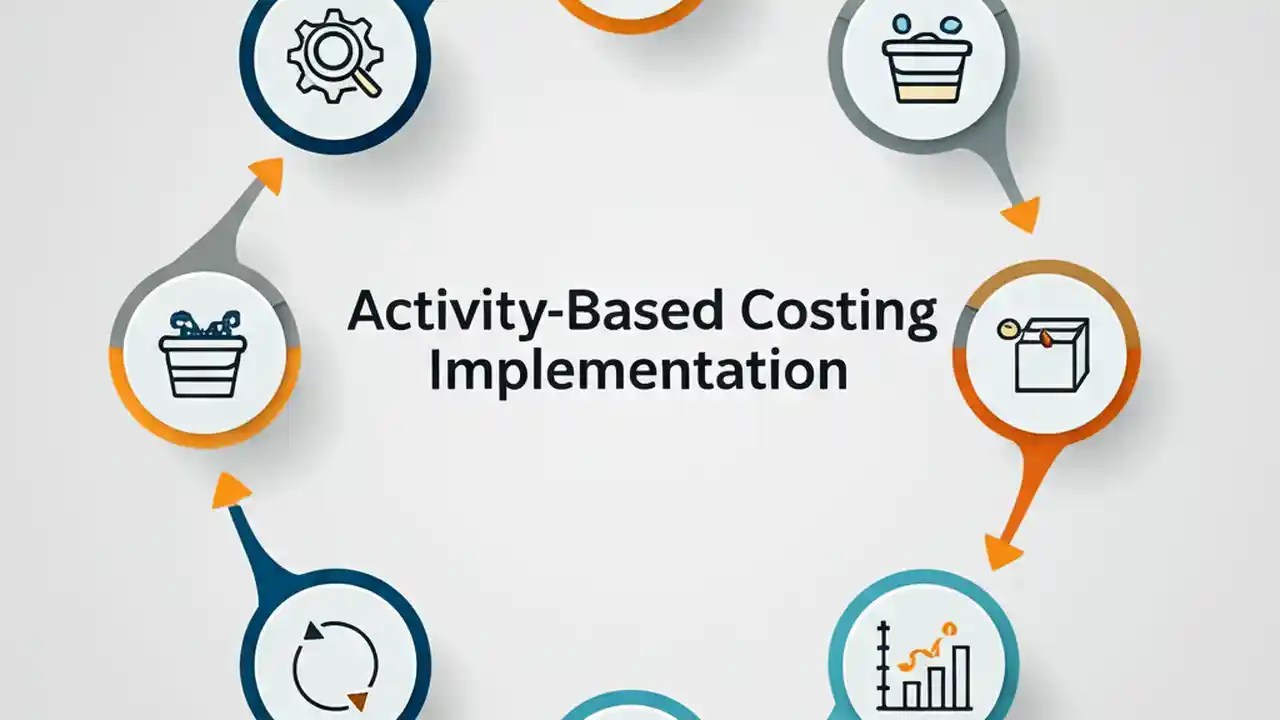 Activity-Based Costing Implementation